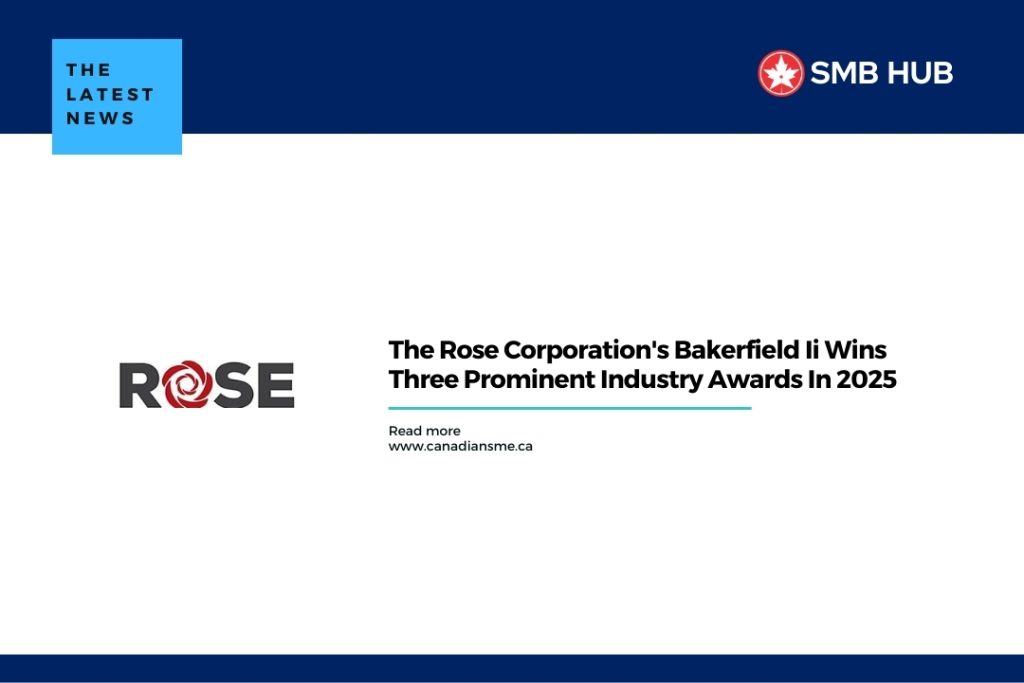 THE LATEST NEWS

SMB HUB

ROSE

The Rose Corporation's Bakerfield Ii Wins Three Prominent Industry Awards In 2025

Read more
www.canadiansme.ca